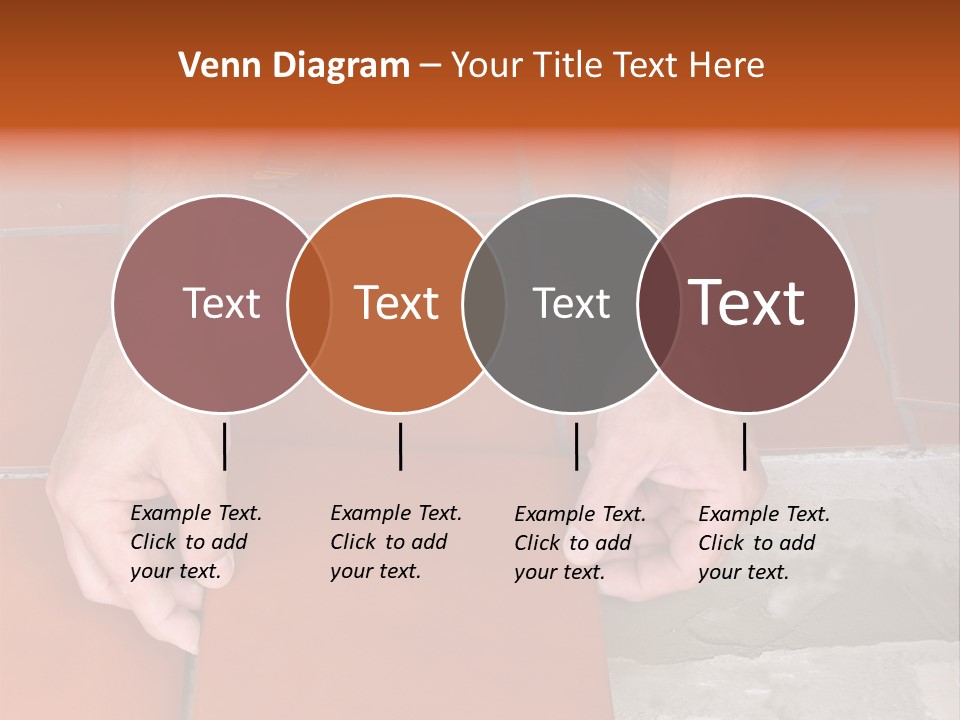 Venn Diagram – Your Title Text Here

Text

Text

Text

Text

Example Text. Click to add your text.

Example Text. Click to add your text.

Example Text. Click to add your text.

Example Text. Click to add your text.